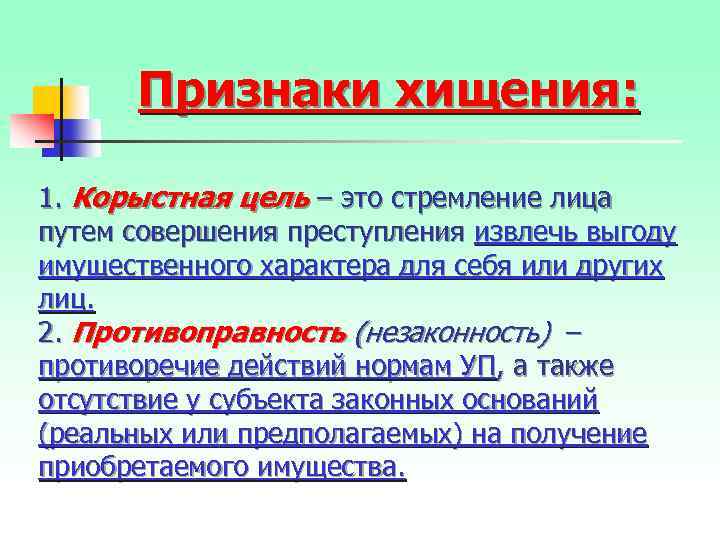 Признаки хищения:

1. Корыстная цель – это стремление лица путем совершения преступления извлечь выгоду имущественного характера для себя или других лиц.
2. Противоправность (незаконность) – противоречие действий нормам УП, а также отсутствие у субъекта законных оснований (реальных или предполагаемых) на получение приобретаемого имущества.